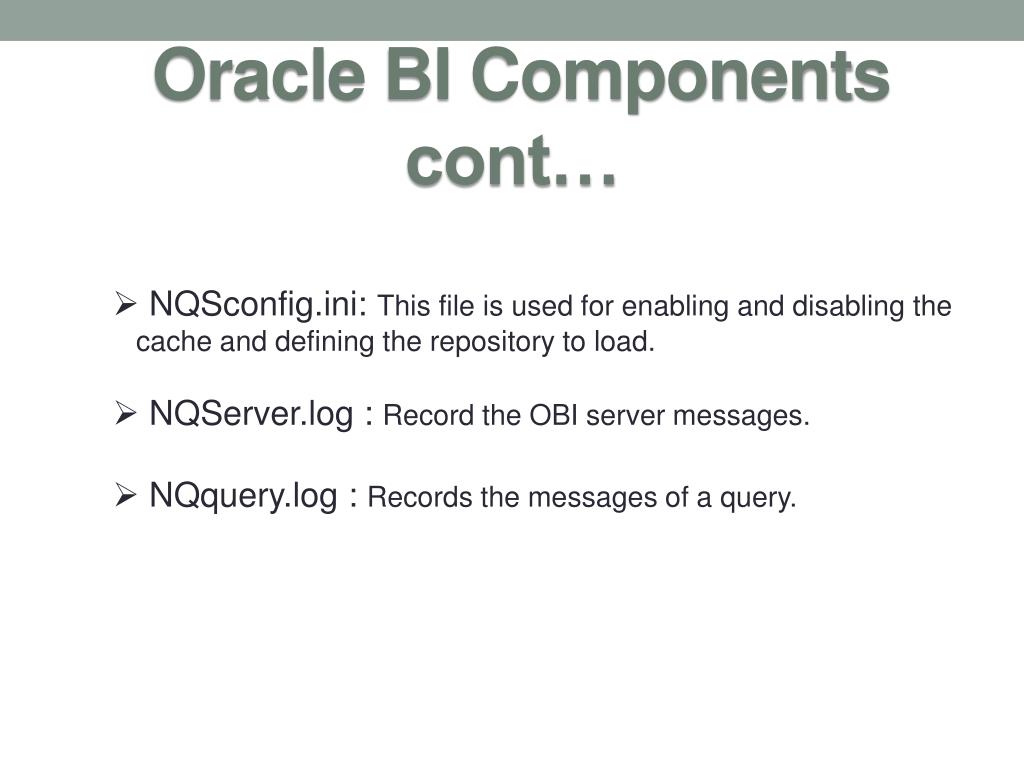 Oracle BI Components cont…

➢ NQSconfig.ini: This file is used for enabling and disabling the cache and defining the repository to load.

➢ NQServer.log : Record the OBI server messages.

➢ NQquery.log : Records the messages of a query.